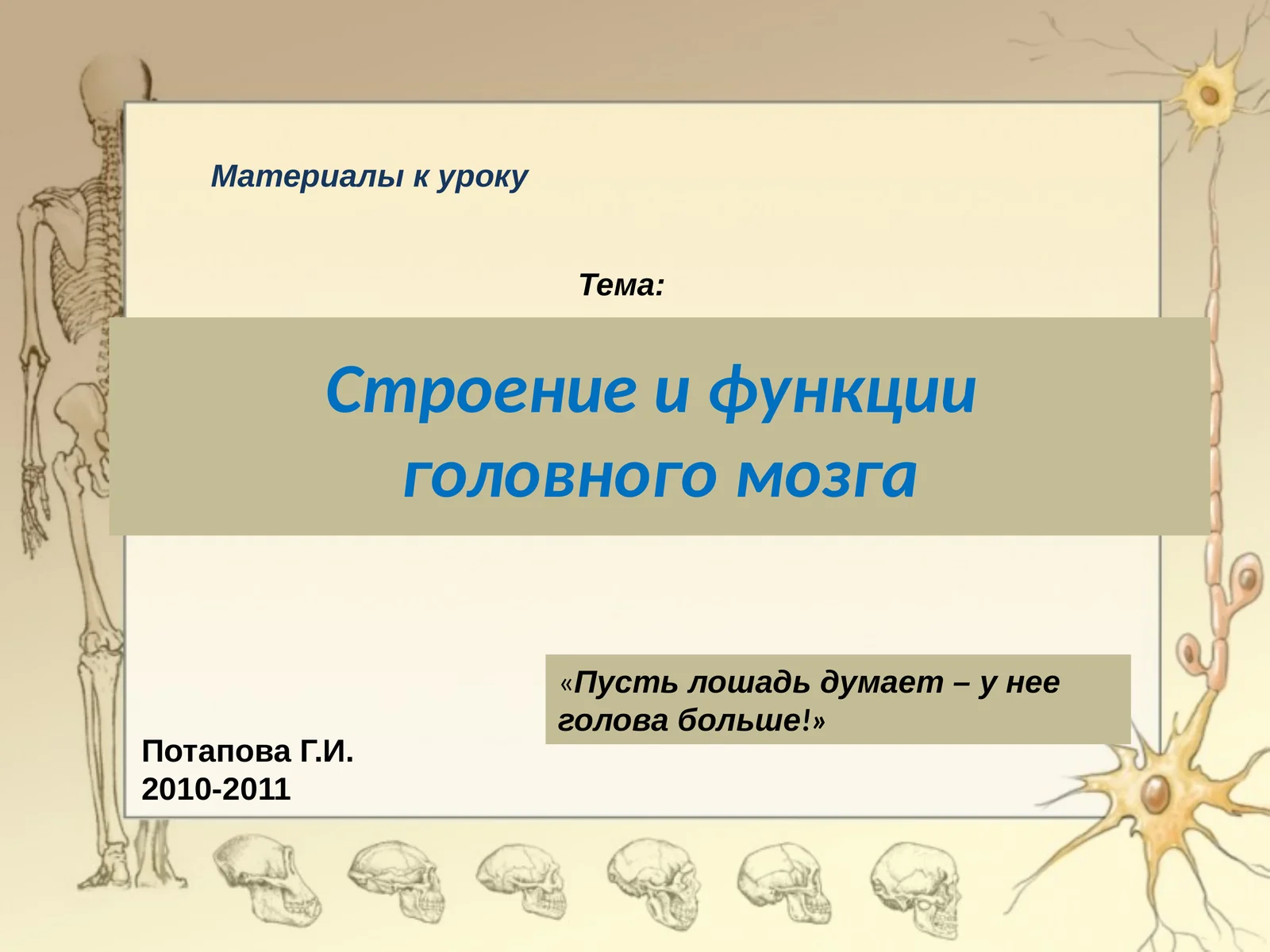 Материалы к уроку

Тема:

Строение и функции головного мозга

«Пусть лошадь думает – у нее голова больше!»

Потапова Г.И.
2010-2011